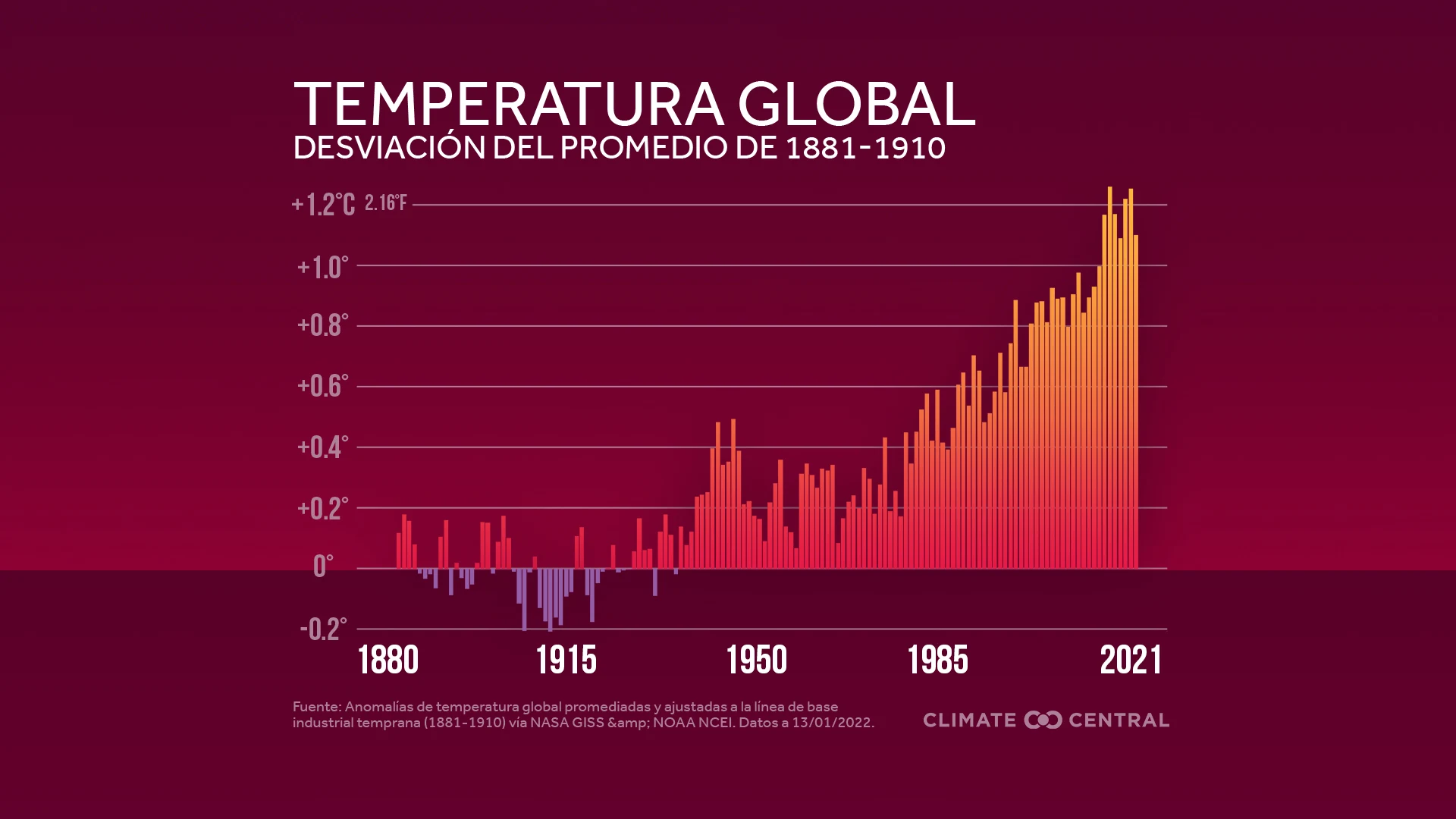 TEMPERATURA GLOBAL
DESVIACIÓN DEL PROMEDIO DE 1881-1910

+1.2°C 2.16°F
+1.0°
+0.8°
+0.6°
+0.4°
+0.2°
0°
-0.2°

1880 1915 1950 1985 2021

Fuente: Anomalías de temperatura global promediadas y ajustadas a la línea de base industrial temprana (1881-1910) vía NASA GISS &amp; NOAA NCEI. Datos a 13/01/2022.

CLIMATE CENTRAL